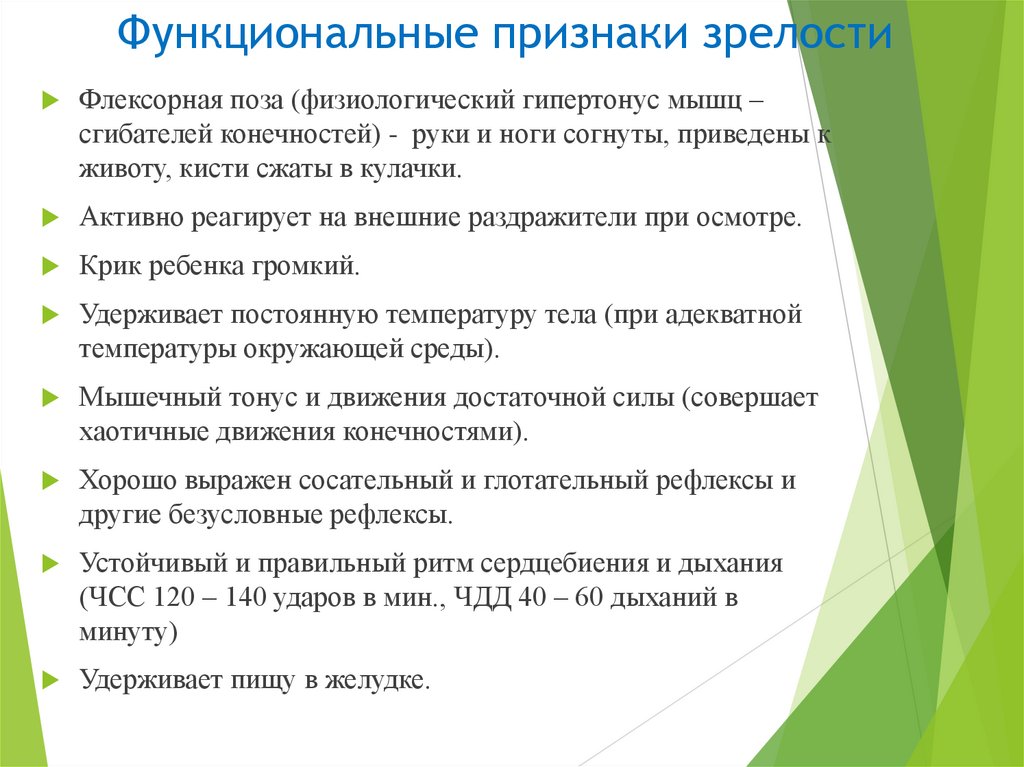 Функциональные признаки зрелости

Флексорная поза (физиологический гипертонус мышц – сгибателей конечностей) - руки и ноги согнуты, приведены к животу, кисти сжаты в кулачки.

Активно реагирует на внешние раздражители при осмотре.

Крик ребенка громкий.

Удерживает постоянную температуру тела (при адекватной температуры окружающей среды).

Мышечный тонус и движения достаточной силы (совершает хаотичные движения конечностями).

Хорошо выражен сосательный и глотательный рефлексы и другие безусловные рефлексы.

Устойчивый и правильный ритм сердцебиения и дыхания (ЧСС 120 – 140 ударов в мин., ЧДД 40 – 60 дыханий в минуту)

Удерживает пищу в желудке.